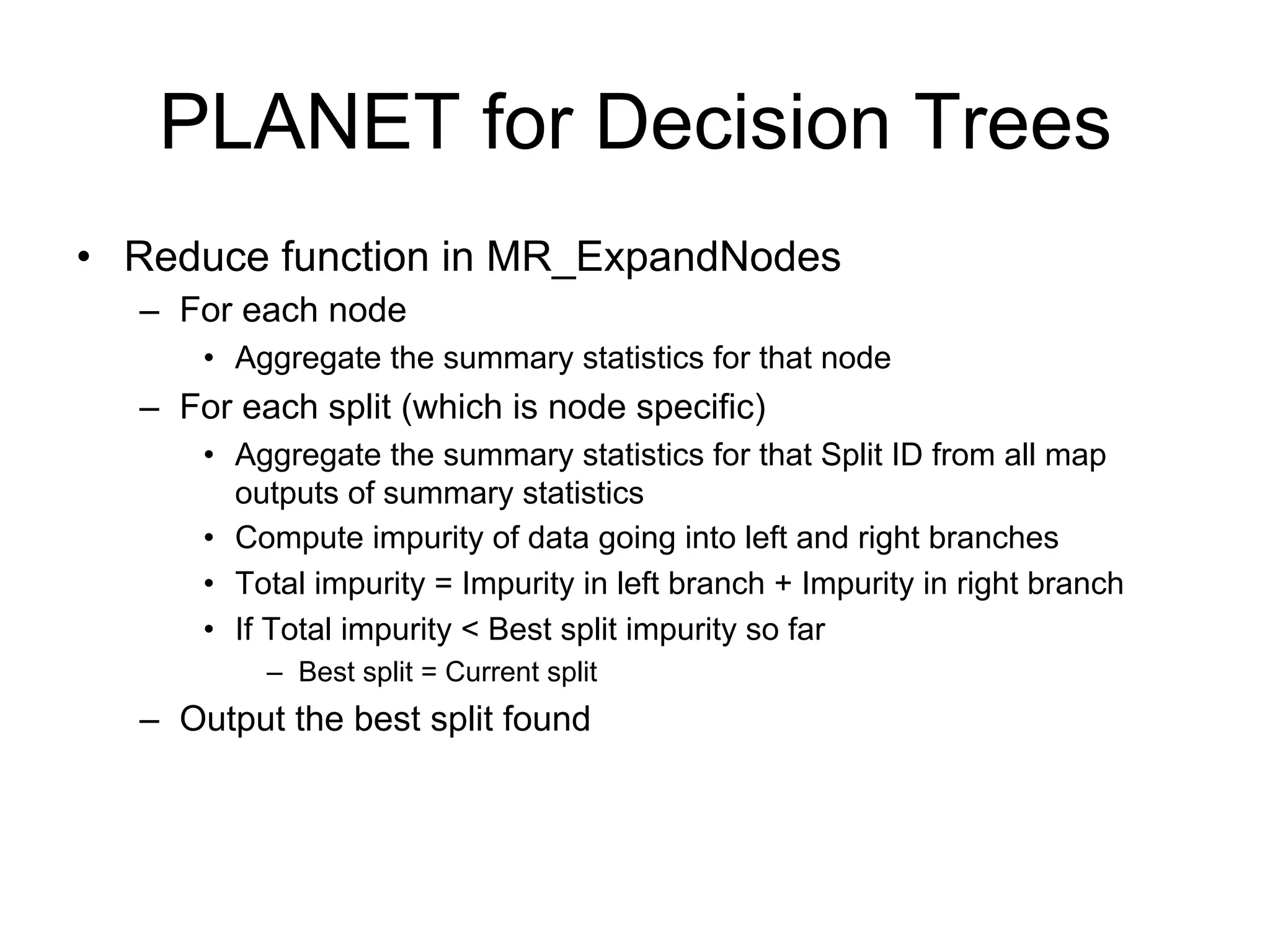 PLANET for Decision Trees

• Reduce function in MR_ExpandNodes
– For each node
• Aggregate the summary statistics for that node
– For each split (which is node specific)
• Aggregate the summary statistics for that Split ID from all map outputs of summary statistics
• Compute impurity of data going into left and right branches
• Total impurity = Impurity in left branch + Impurity in right branch
• If Total impurity < Best split impurity so far
– Best split = Current split
– Output the best split found